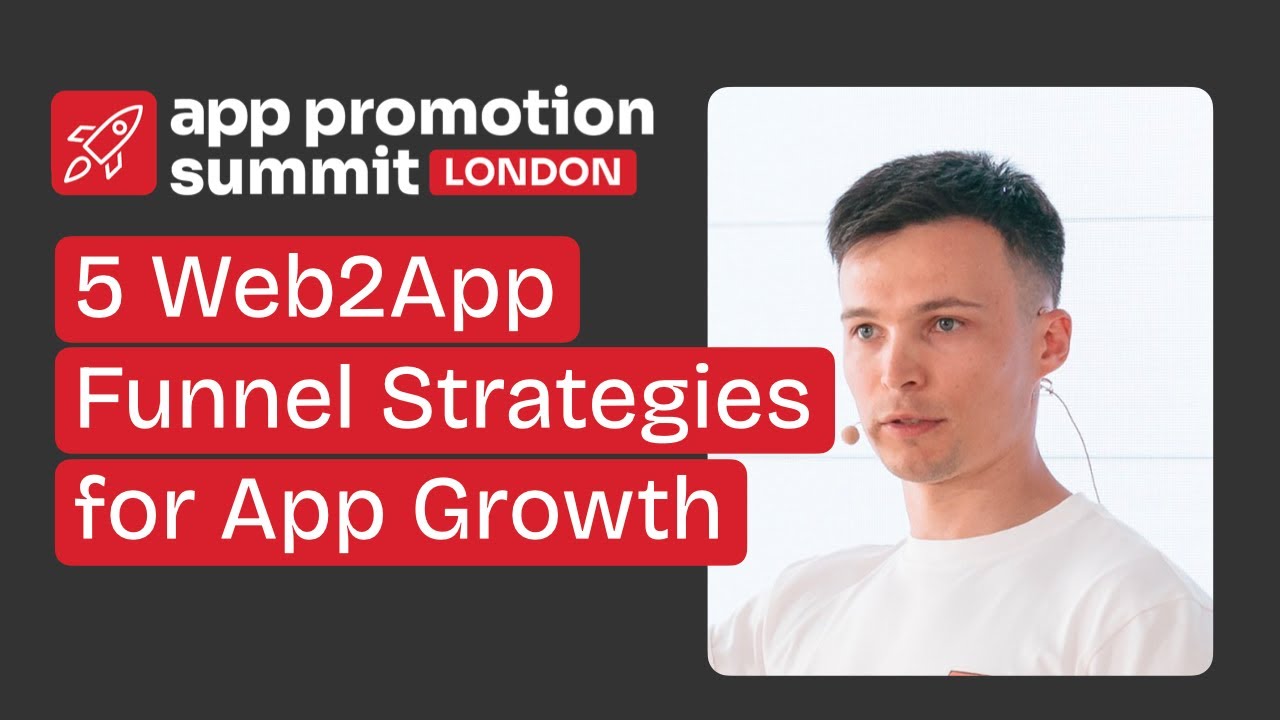 app promotion summit LONDON

5 Web2App Funnel Strategies for App Growth